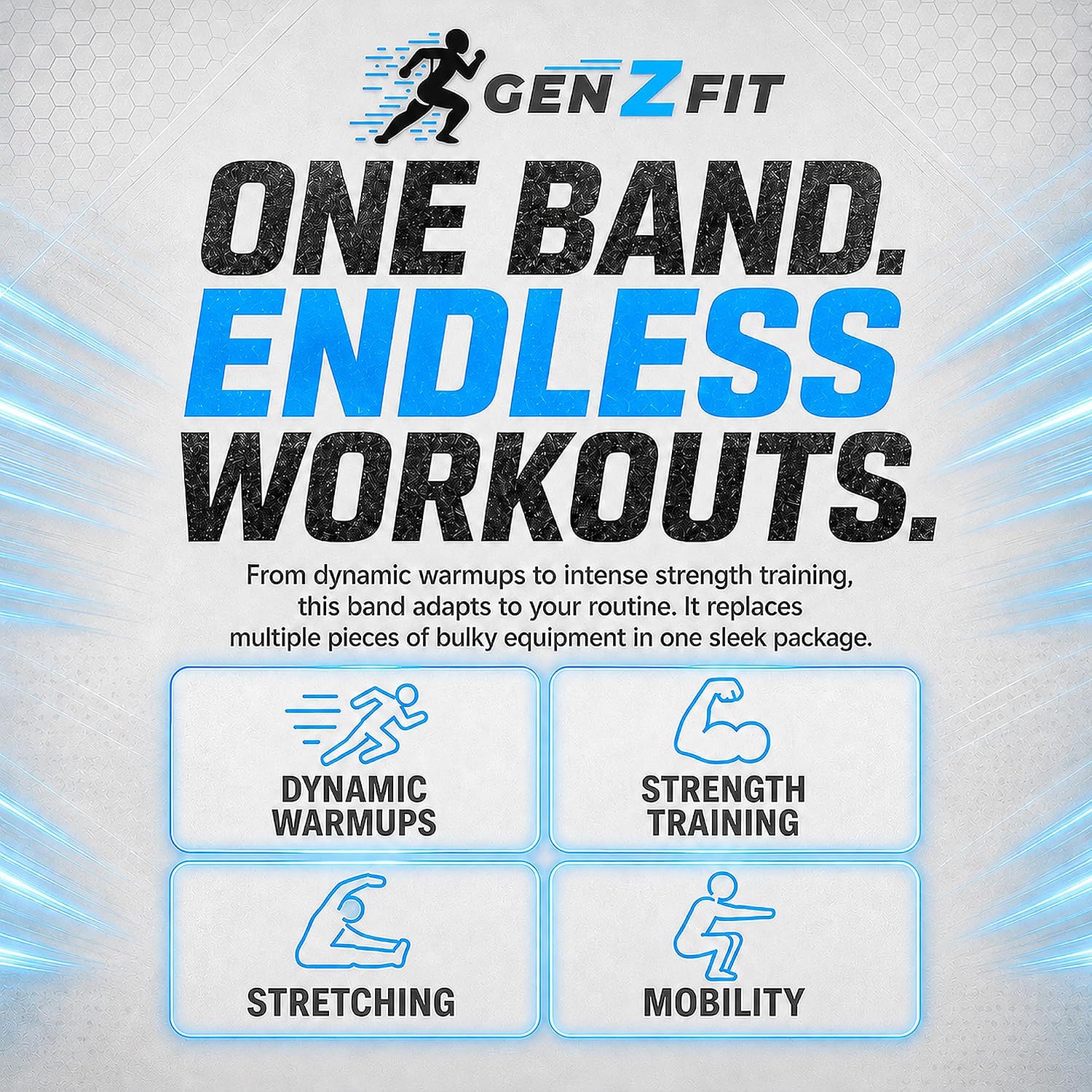 GEN Z FIT

ONE BAND.
ENDLESS
WORKOUTS.

From dynamic warmups to intense strength training, this band adapts to your routine. It replaces multiple pieces of bulky equipment in one sleek package.

DYNAMIC WARMUPS

STRENGTH TRAINING

STRETCHING

MOBILITY